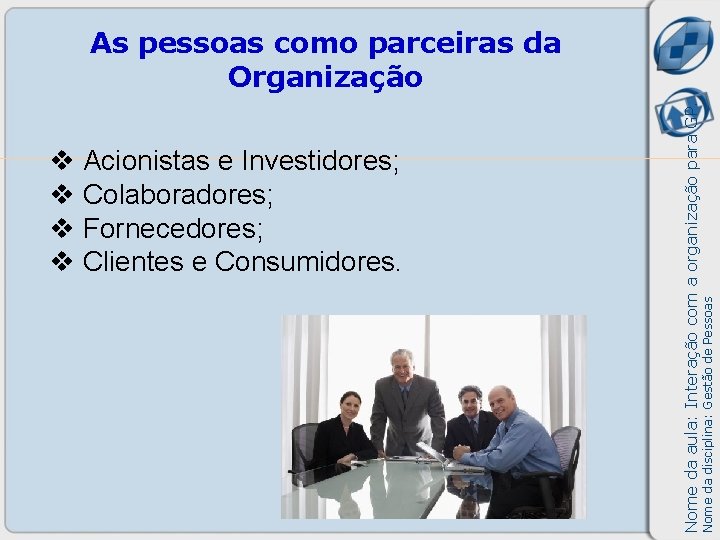 As pessoas como parceiras da Organização

❖ Acionistas e Investidores;
❖ Colaboradores;
❖ Fornecedores;
❖ Clientes e Consumidores.

Nome da aula: Interação com a organização para GP
Nome da disciplina: Gestão de Pessoas